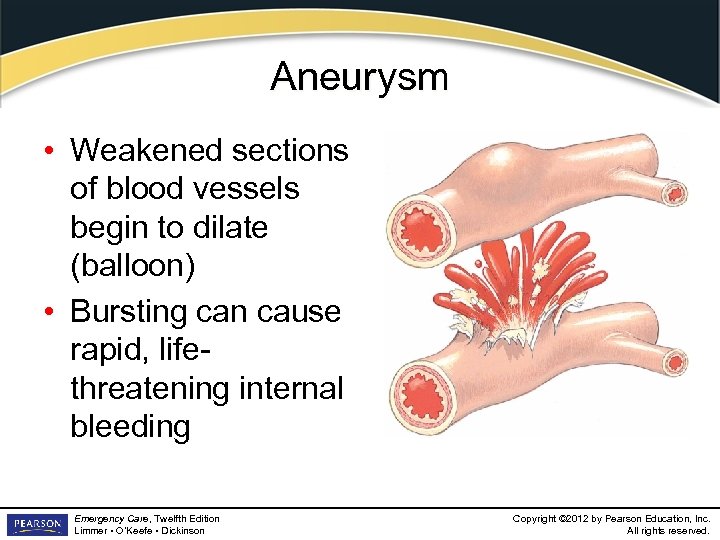 Aneurysm

• Weakened sections of blood vessels begin to dilate (balloon)
• Bursting can cause rapid, life-threatening internal bleeding

PEARSON

Emergency Care, Twelfth Edition
Limmer • O'Keefe • Dickinson

Copyright ©2012 by Pearson Education, Inc.
All rights reserved.